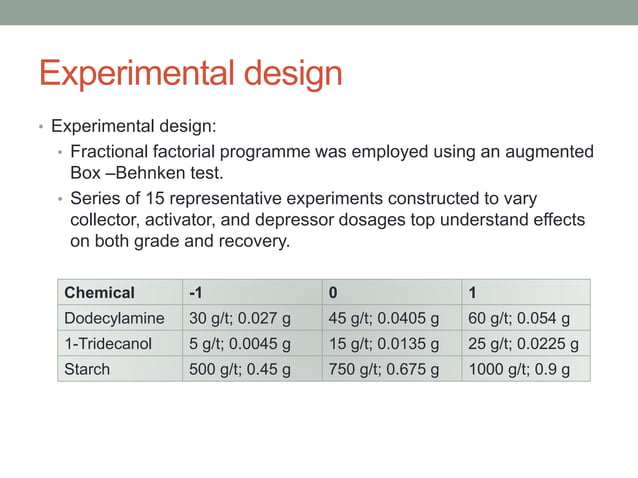 Experimental design

• Experimental design:
  • Fractional factorial programme was employed using an augmented Box –Behnken test.
  • Series of 15 representative experiments constructed to vary collector, activator, and depressor dosages top understand effects on both grade and recovery.

| Chemical | -1 | 0 | 1 |
|---|---|---|---|
| Dodecylamine | 30 g/t; 0.027 g | 45 g/t; 0.0405 g | 60 g/t; 0.054 g |
| 1-Tridecanol | 5 g/t; 0.0045 g | 15 g/t; 0.0135 g | 25 g/t; 0.0225 g |
| Starch | 500 g/t; 0.45 g | 750 g/t; 0.675 g | 1000 g/t; 0.9 g |